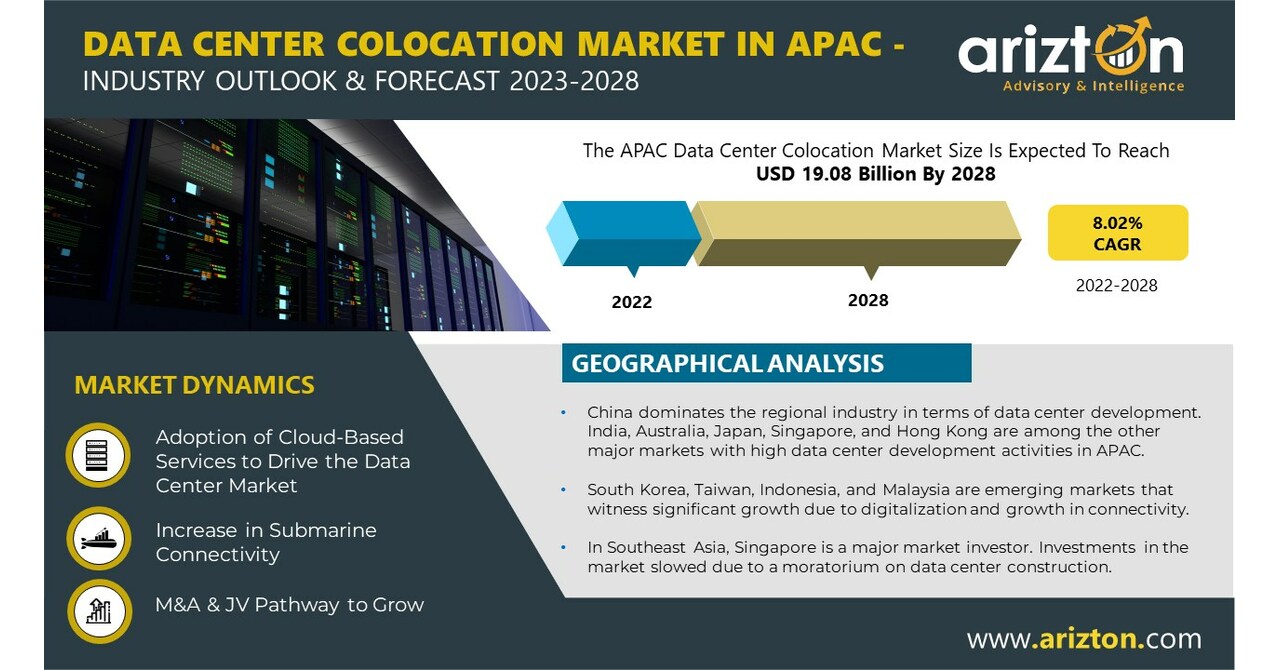 DATA CENTER COLOCATION MARKET IN APAC -
INDUSTRY OUTLOOK & FORECAST 2023-2028

arizton
Advisory & Intelligence

The APAC Data Center Colocation Market Size Is Expected To Reach
USD 19.08 Billion By 2028

2022

2028

8.02%
CAGR

2022-2028

MARKET DYNAMICS

Adoption of Cloud-Based Services to Drive the Data Center Market

Increase in Submarine Connectivity

M&A & JV Pathway to Grow

GEOGRAPHICAL ANALYSIS

• China dominates the regional industry in terms of data center development. India, Australia, Japan, Singapore, and Hong Kong are among the other major markets with high data center development activities in APAC.

• South Korea, Taiwan, Indonesia, and Malaysia are emerging markets that witness significant growth due to digitalization and growth in connectivity.

• In Southeast Asia, Singapore is a major market investor. Investments in the market slowed due to a moratorium on data center construction.

www.arizton.com